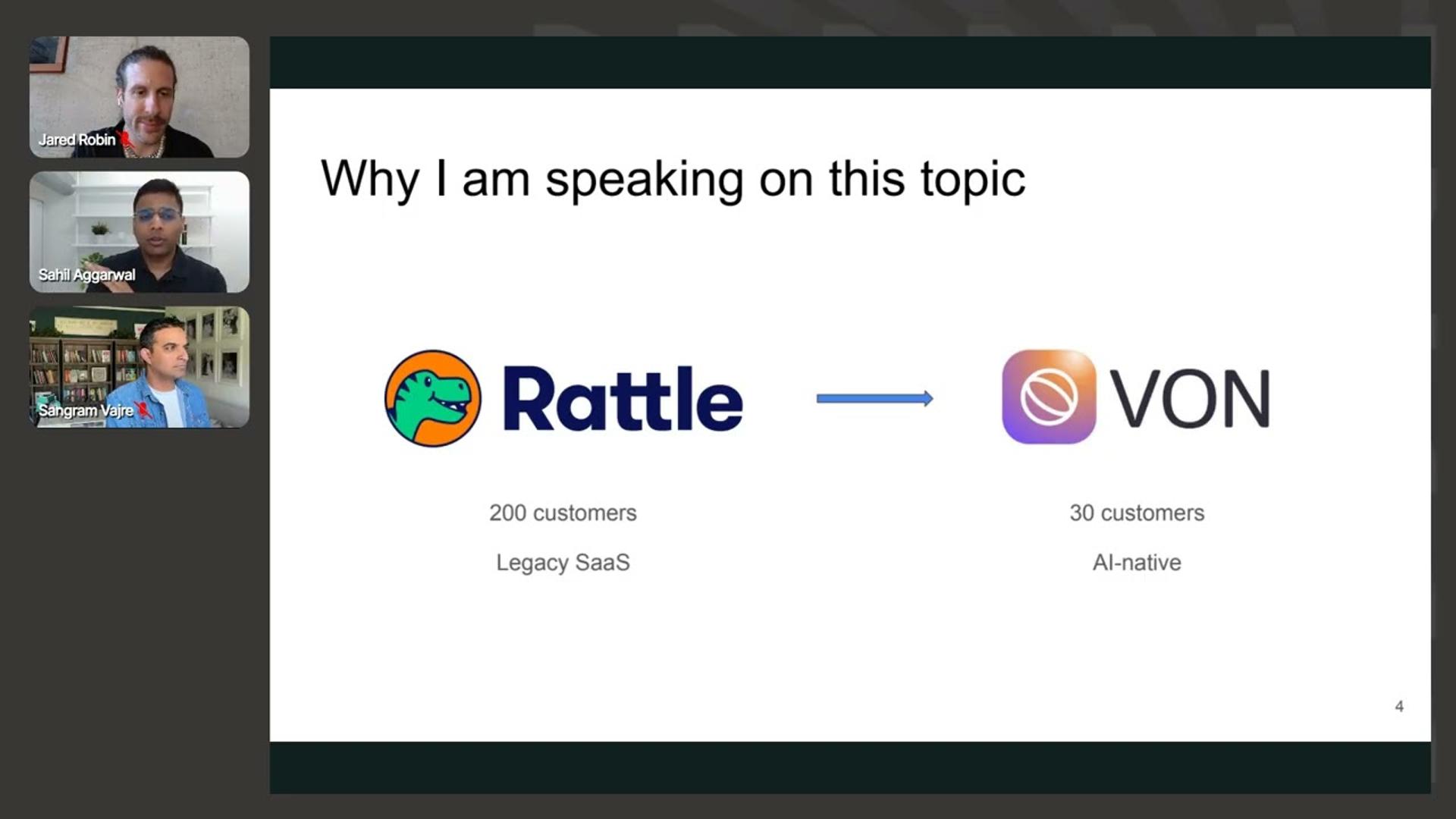 Jared Robin

Sahil Aggarwal

Sangram Vajre

Why I am speaking on this topic

Rattle

VON

200 customers

Legacy SaaS

30 customers

AI-native

4